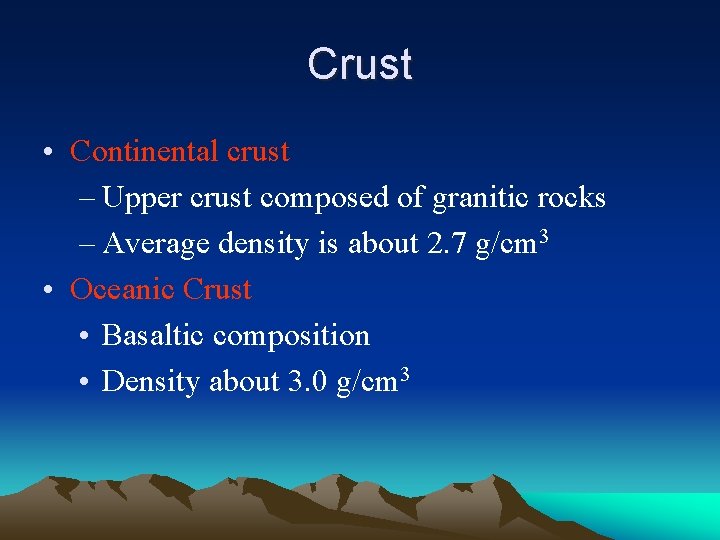 Crust

• Continental crust
– Upper crust composed of granitic rocks
– Average density is about 2.7 g/cm$^3$

• Oceanic Crust
• Basaltic composition
• Density about 3.0 g/cm$^3$